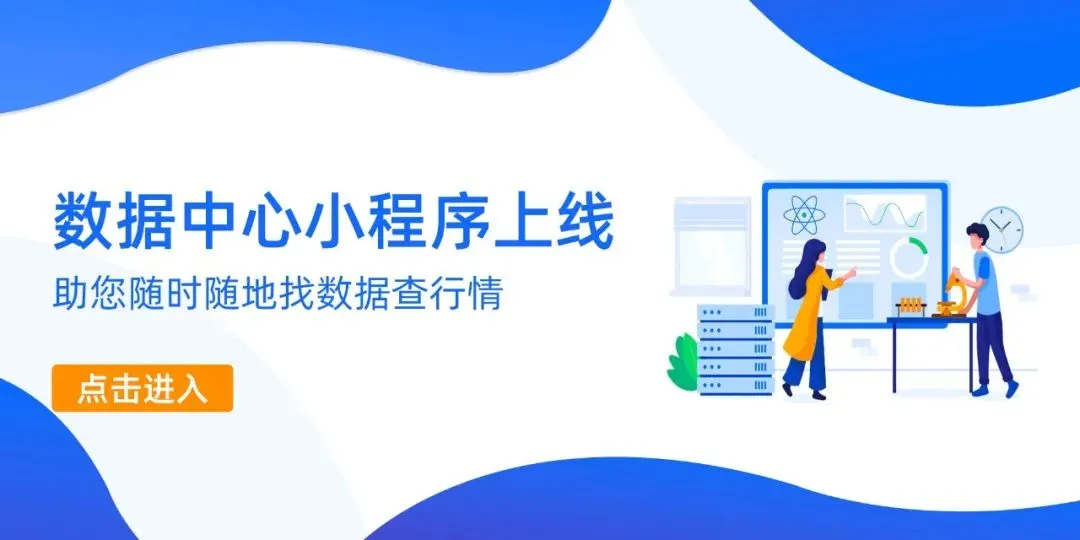 数据中心小程序上线

助您随时随地找数据查行情

点击进入